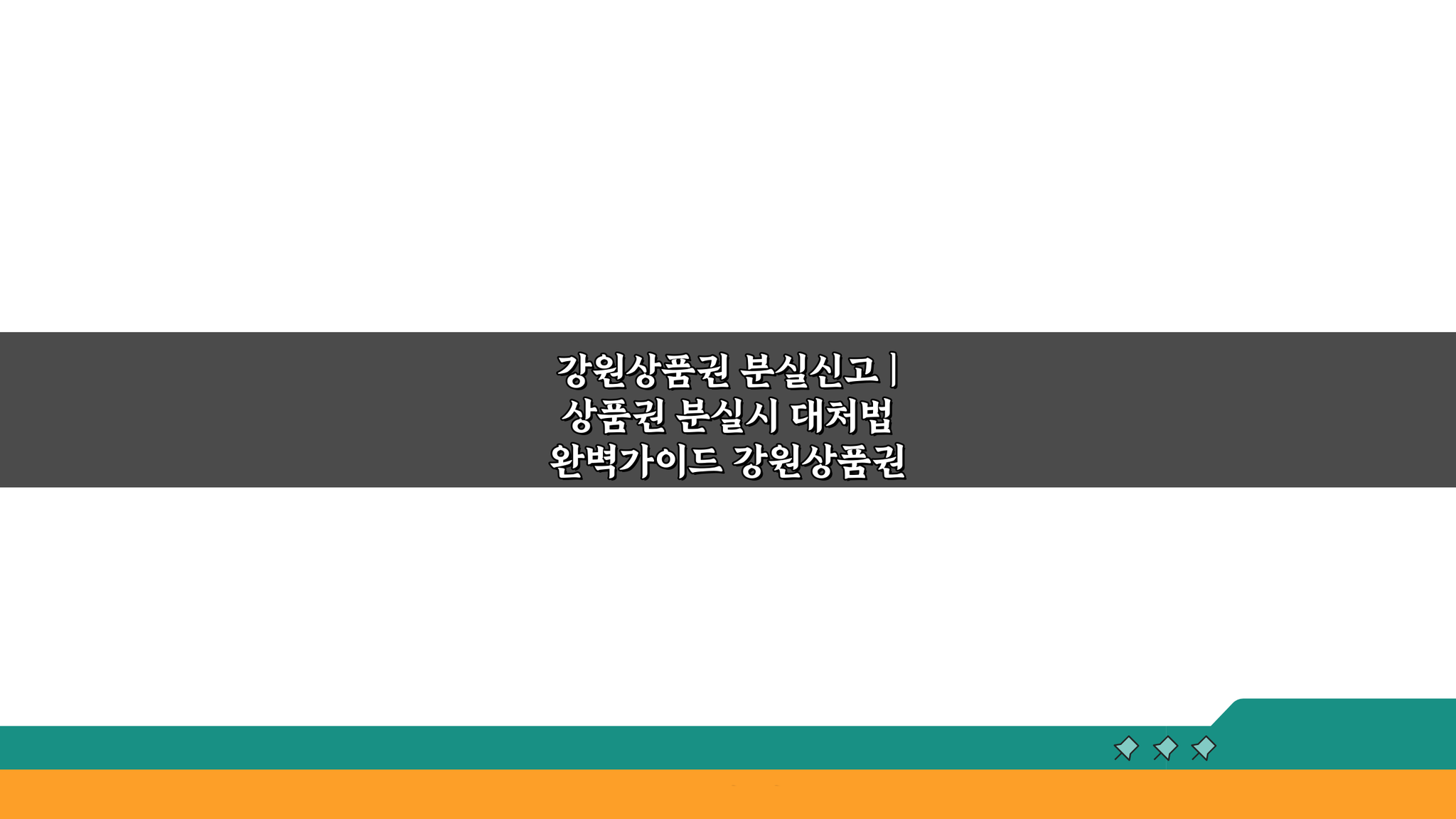 강원상품권 분실신고 | 상품권 분실시 대처법 완벽가이드 강원상품권